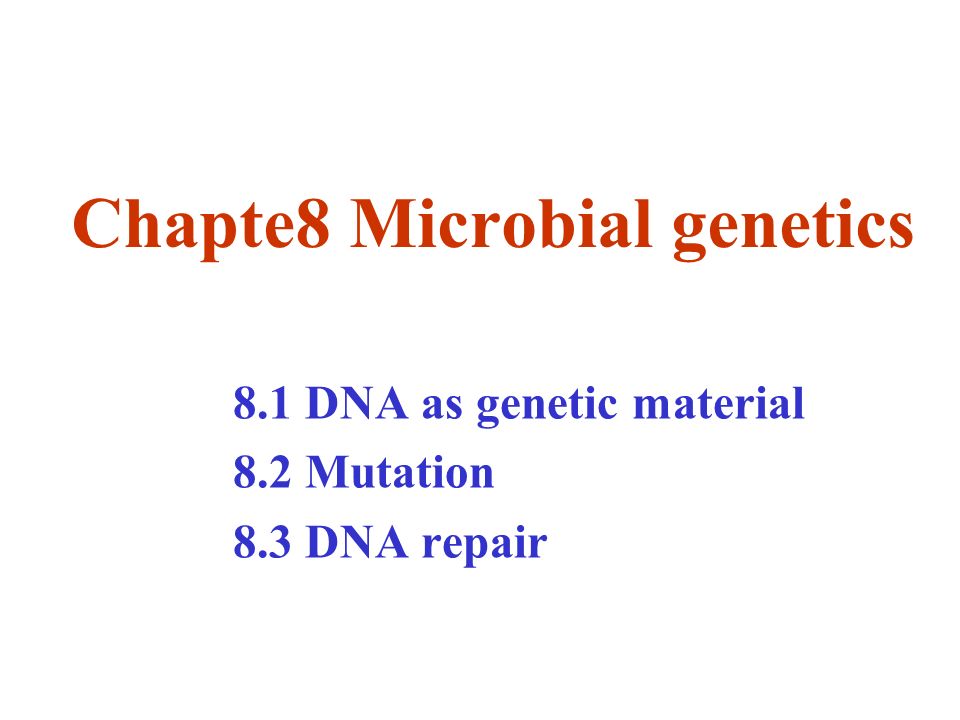 Chapte8 Microbial genetics

8.1 DNA as genetic material
8.2 Mutation
8.3 DNA repair